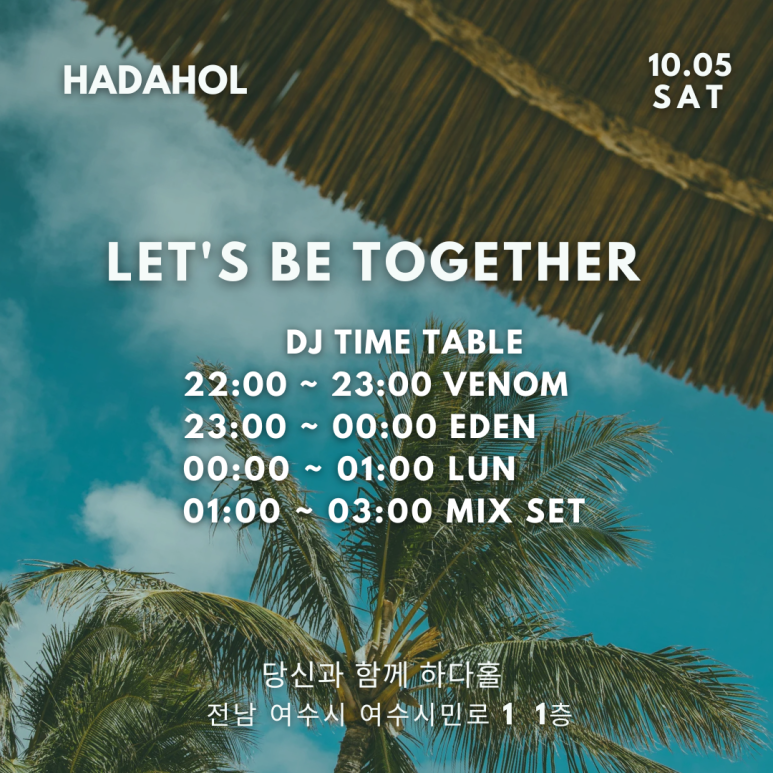 HADAHOL

10.05
SAT

LET'S BE TOGETHER

DJ TIME TABLE
22:00 ~ 23:00 VENOM
23:00 ~ 00:00 EDEN
00:00 ~ 01:00 LUN
01:00 ~ 03:00 MIX SET

당신과 함께 하다홀
전남 여수시 여수시민로 1 1층